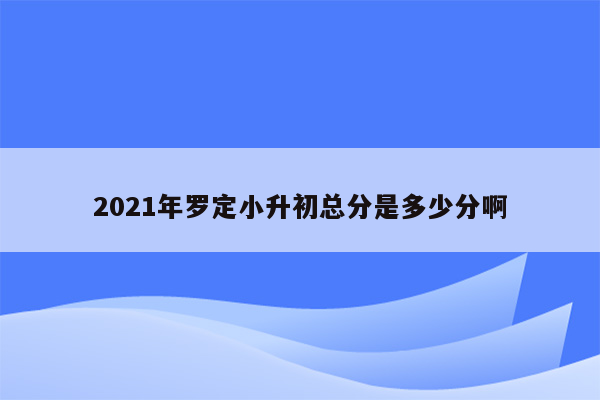 2021年罗定小升初总分是多少分啊